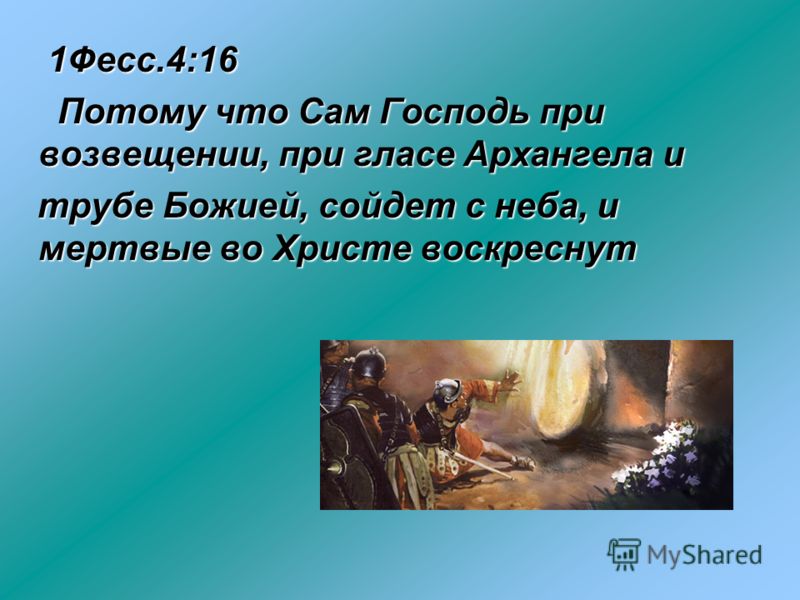 1Фесс.4:16

Потому что Сам Господь при возвещении, при гласе Архангела и трубе Божией, сойдет с неба, и мертвые во Христе воскреснут

MyShared